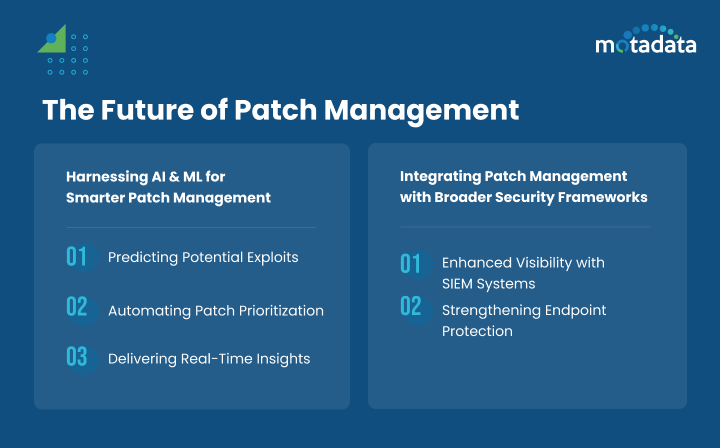 motadata

The Future of Patch Management

Harnessing AI & ML for Smarter Patch Management

01 Predicting Potential Exploits

02 Automating Patch Prioritization

03 Delivering Real-Time Insights

Integrating Patch Management with Broader Security Frameworks

01 Enhanced Visibility with SIEM Systems

02 Strengthening Endpoint Protection